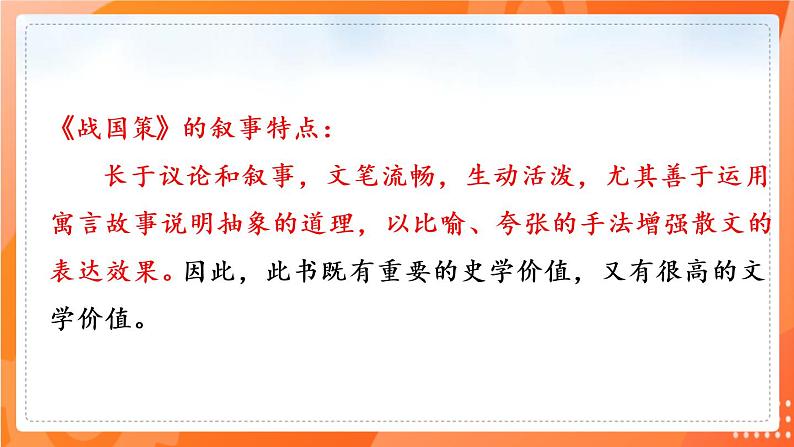 《战国策》的叙事特点：

长于议论和叙事，文笔流畅，生动活泼，尤其善于运用寓言故事说明抽象的道理，以比喻、夸张的手法增强散文的表达效果。因此，此书既有重要的史学价值，又有很高的文学价值。